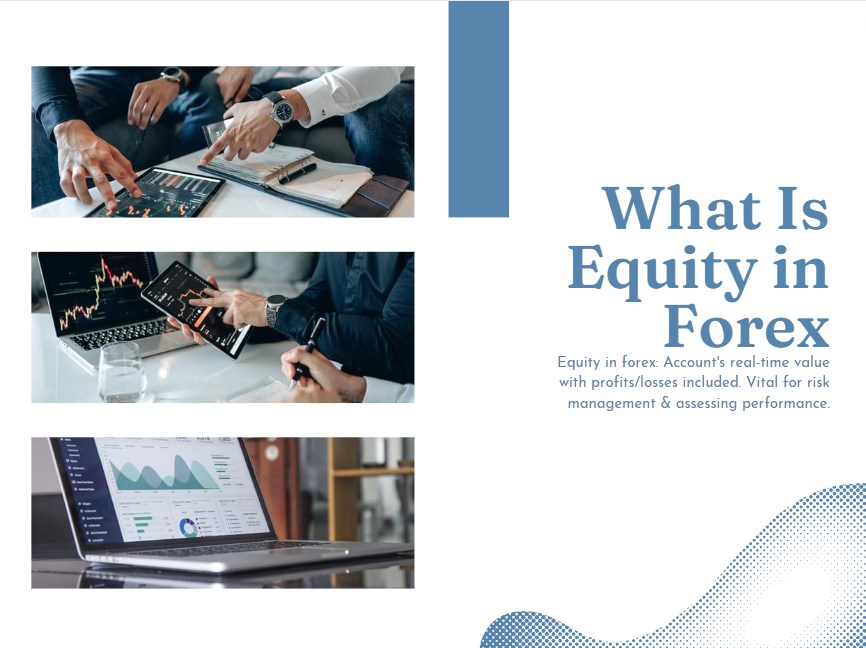 What Is Equity in Forex

Equity in forex: Account's real-time value with profits/losses included. Vital for risk management & assessing performance.